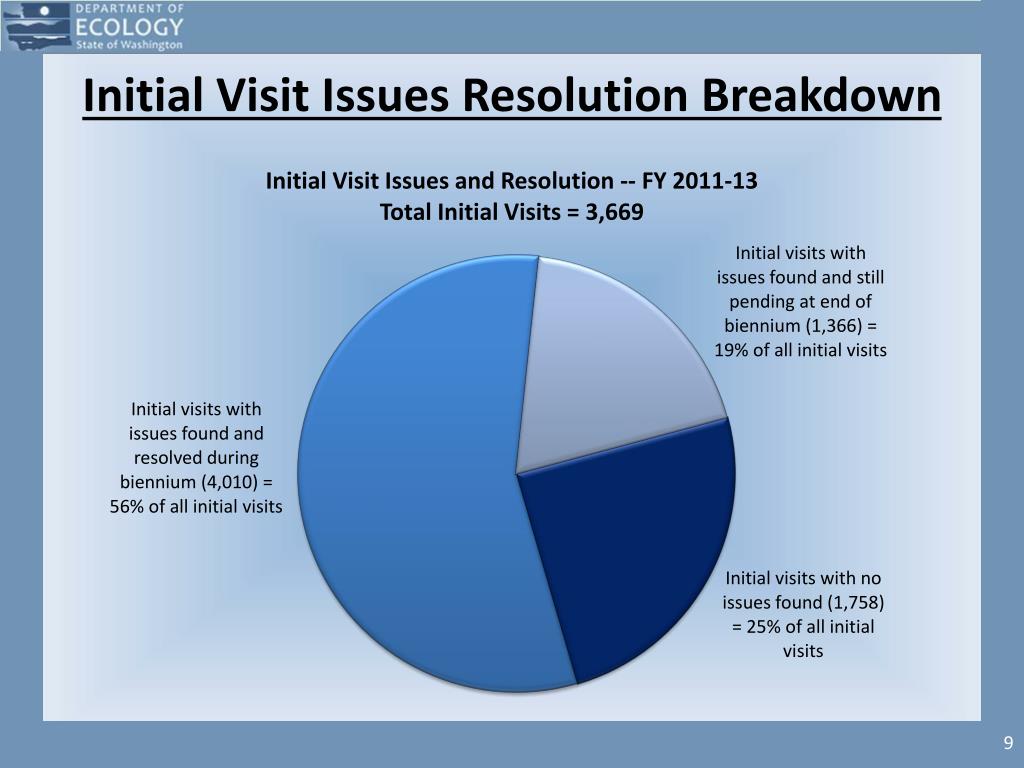 DEPARTMENT OF
ECOLOGY
State of Washington

Initial Visit Issues Resolution Breakdown

Initial Visit Issues and Resolution -- FY 2011-13
Total Initial Visits = 3,669

Initial visits with issues found and still pending at end of biennium (1,366) = 19% of all initial visits

Initial visits with issues found and resolved during biennium (4,010) = 56% of all initial visits

Initial visits with no issues found (1,758) = 25% of all initial visits

9